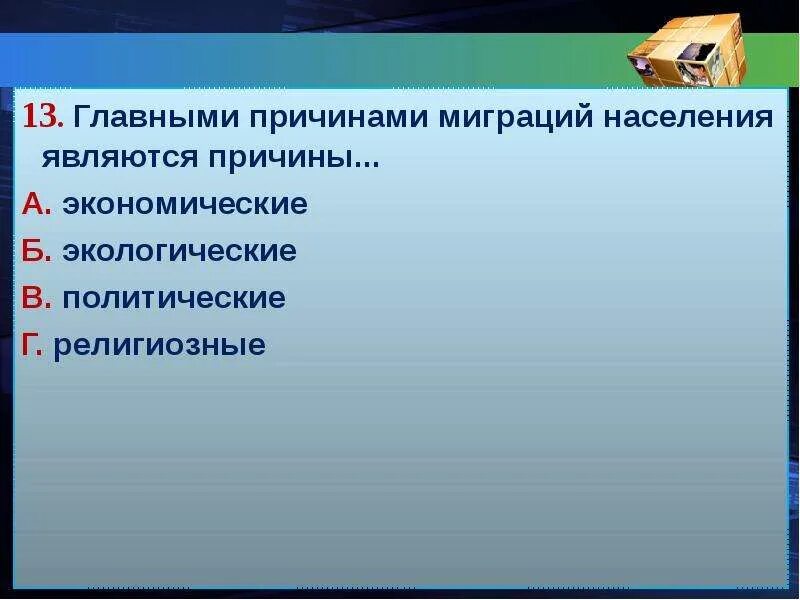 13. Главными причинами миграций населения являются причины...

А. экономические

Б. экологические

В. политические

Г. религиозные